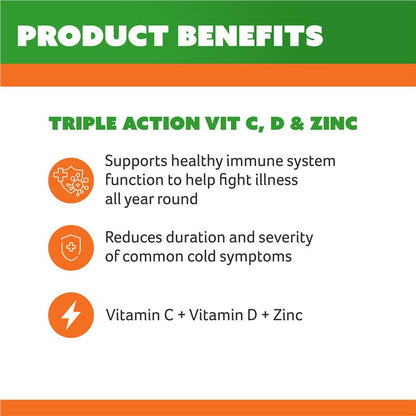 PRODUCT BENEFITS

TRIPLE ACTION VIT C, D & ZINC

Supports healthy immune system function to help fight illness all year round

Reduces duration and severity of common cold symptoms

Vitamin C + Vitamin D + Zinc